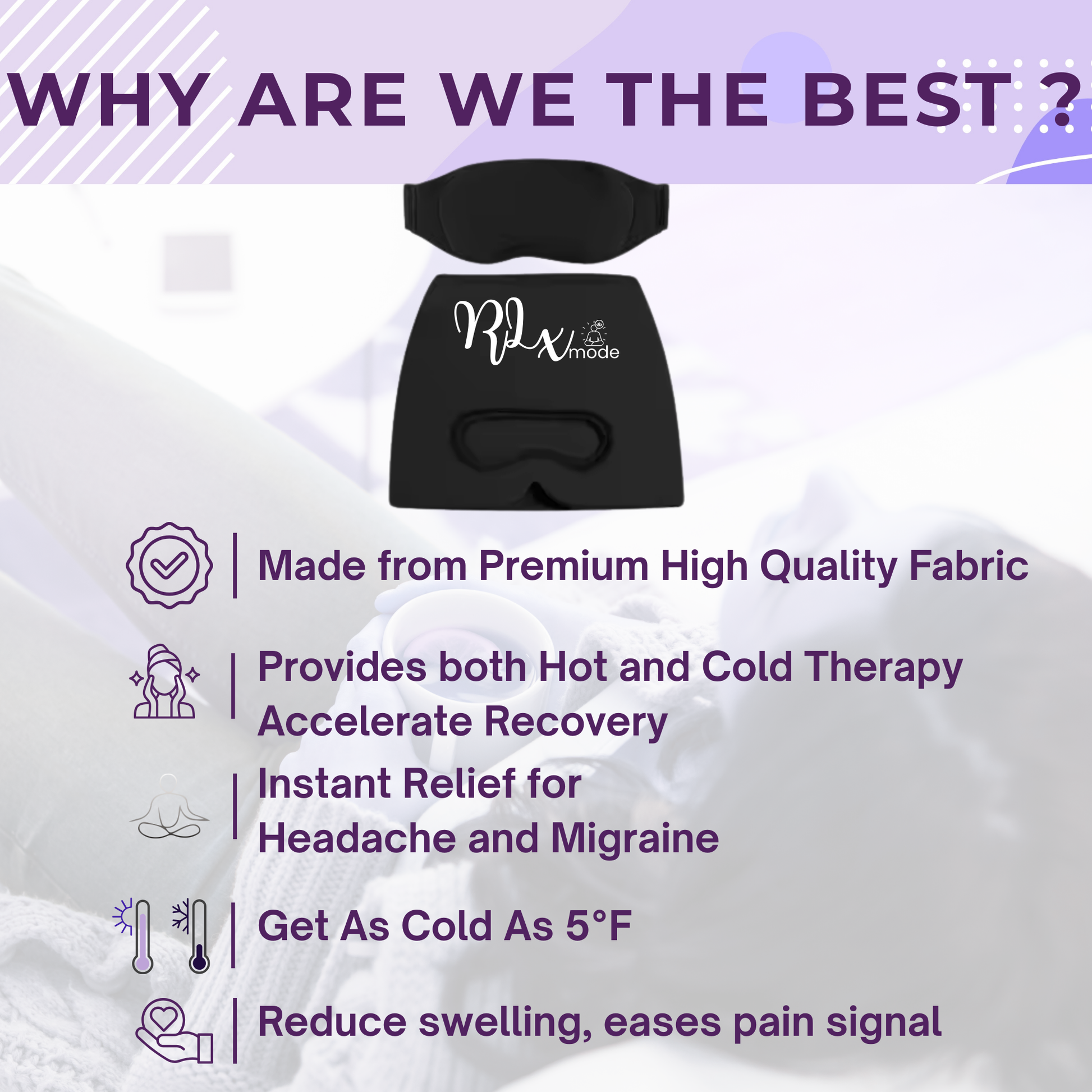 WHY ARE WE THE BEST ?

RLx mode

Made from Premium High Quality Fabric

Provides both Hot and Cold Therapy Accelerate Recovery

Instant Relief for Headache and Migraine

Get As Cold As 5°F

Reduce swelling, eases pain signal